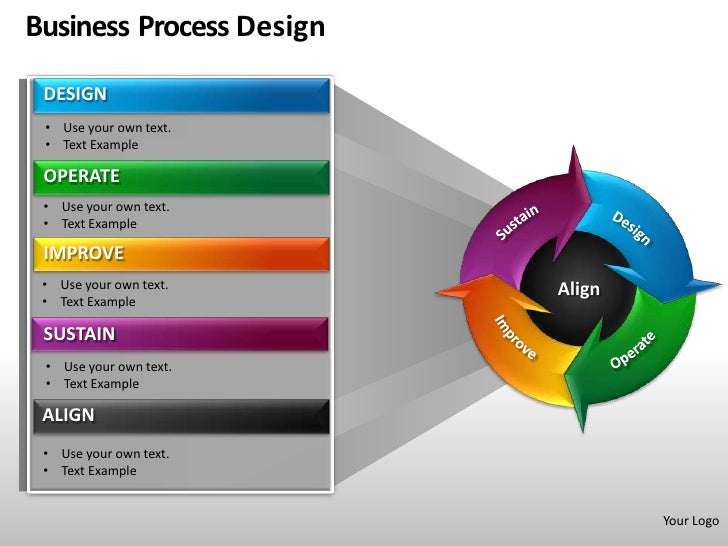 Business Process Design

DESIGN
• Use your own text.
• Text Example

OPERATE
• Use your own text.
• Text Example

IMPROVE
• Use your own text.
• Text Example

SUSTAIN
• Use your own text.
• Text Example

ALIGN
• Use your own text.
• Text Example

Sustain
Design
Align
Improve
Operate

Your Logo